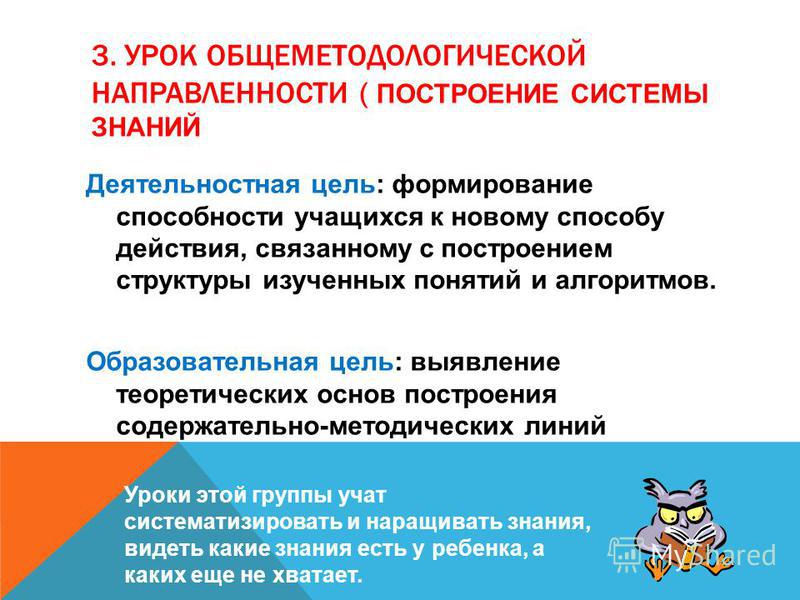 3. УРОК ОБЩЕМЕТОДОЛОГИЧЕСКОЙ НАПРАВЛЕННОСТИ ( ПОСТРОЕНИЕ СИСТЕМЫ ЗНАНИЙ

Деятельностная цель: формирование способности учащихся к новому способу действия, связанному с построением структуры изученных понятий и алгоритмов.

Образовательная цель: выявление теоретических основ построения содержательно-методических линий

Уроки этой группы учат систематизировать и наращивать знания, видеть какие знания есть у ребенка, а каких еще не хватает.

MyShared